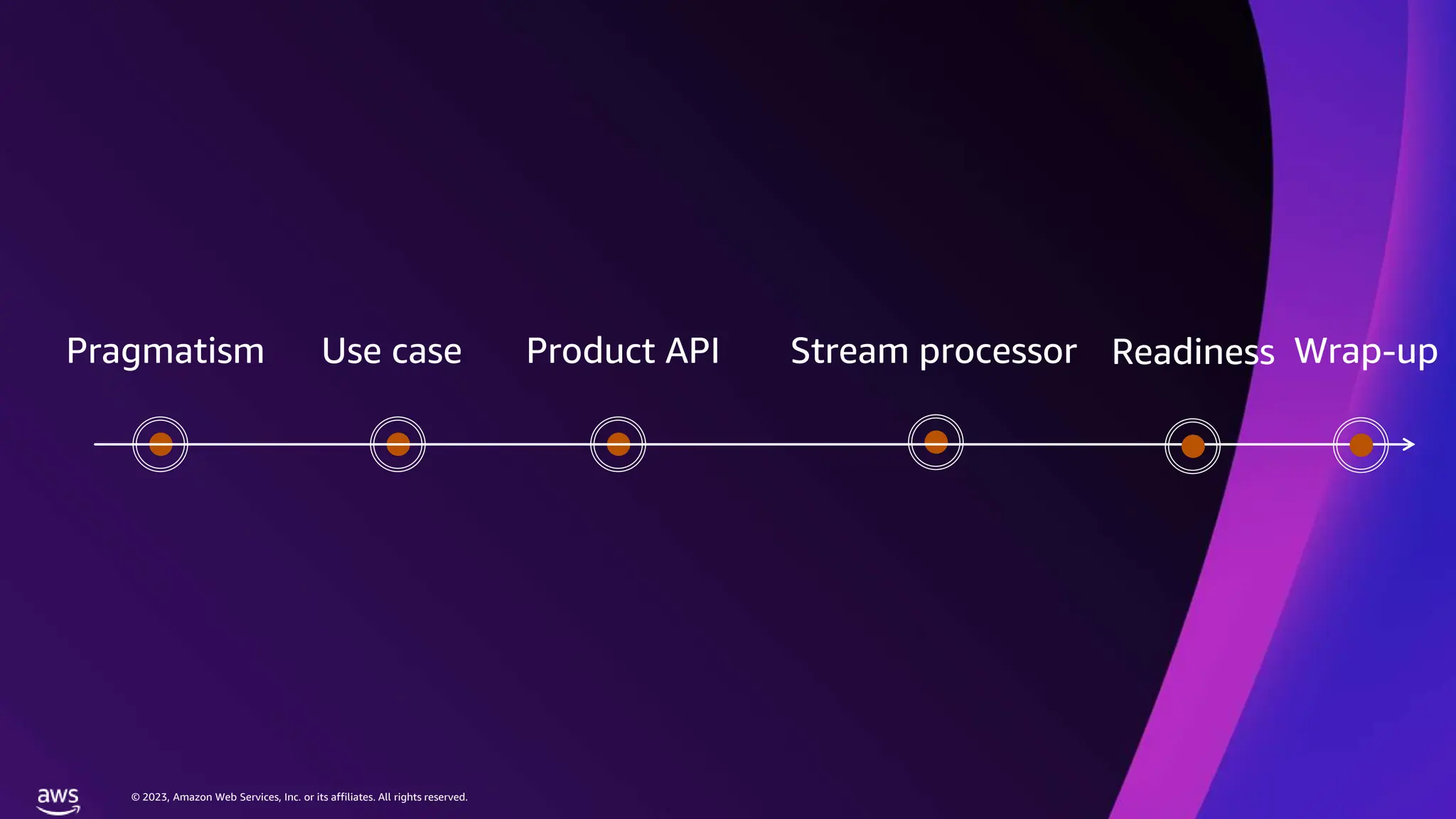 Pragmatism Use case Product API Stream processor Readiness Wrap-up

aws

© 2023, Amazon Web Services, Inc. or its affiliates. All rights reserved.